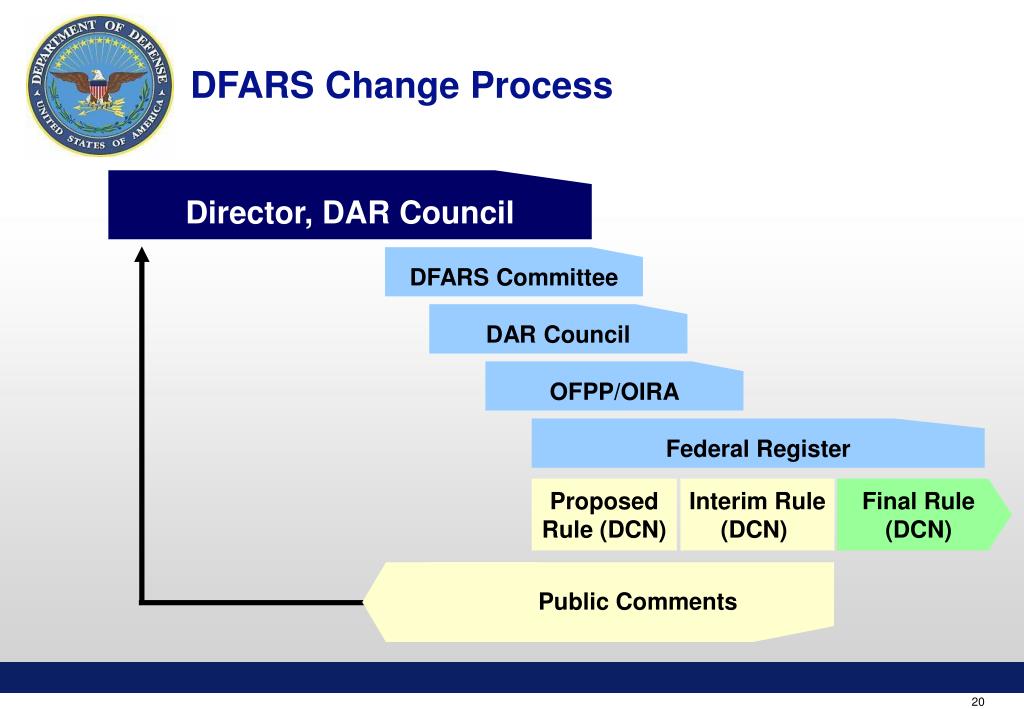 DEPARTMENT OF DEFENSE
UNITED STATES OF AMERICA

DFARS Change Process

Director, DAR Council

DFARS Committee

DAR Council

OFPP/OIRA

Federal Register

Proposed Rule (DCN)

Interim Rule (DCN)

Final Rule (DCN)

Public Comments

20